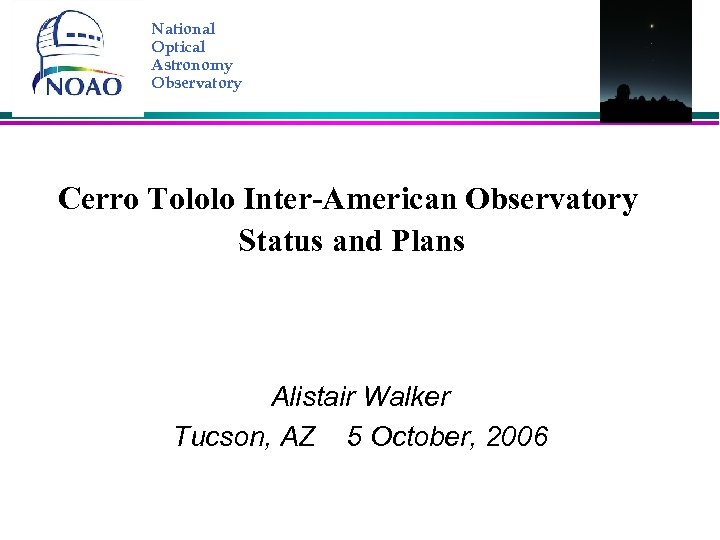 NOAO

National
Optical
Astronomy
Observatory

Cerro Tololo Inter-American Observatory
Status and Plans

Alistair Walker
Tucson, AZ   5 October, 2006